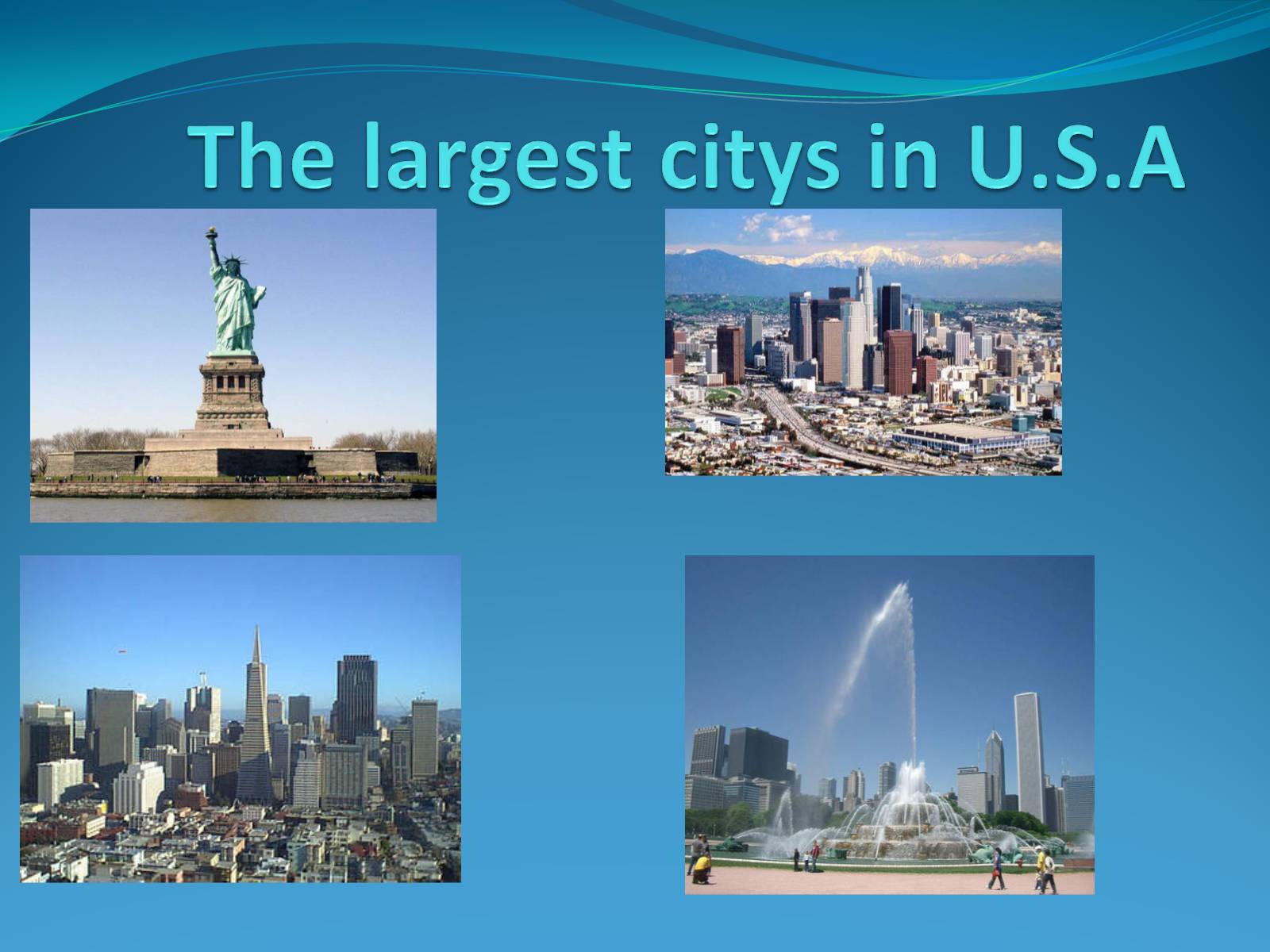 The largest citys in U.S.A